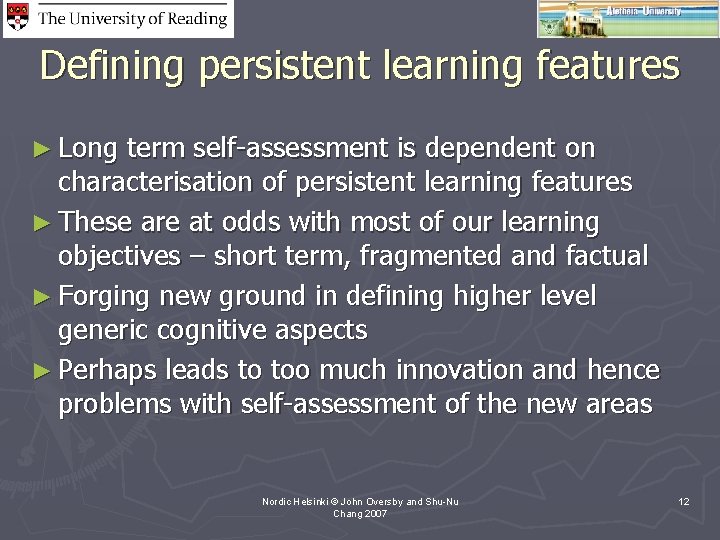 The University of Reading

Aletheia University

Defining persistent learning features

► Long term self-assessment is dependent on characterisation of persistent learning features

► These are at odds with most of our learning objectives – short term, fragmented and factual

► Forging new ground in defining higher level generic cognitive aspects

► Perhaps leads to too much innovation and hence problems with self-assessment of the new areas

Nordic Helsinki © John Oversby and Shu-Nu Chang 2007

12